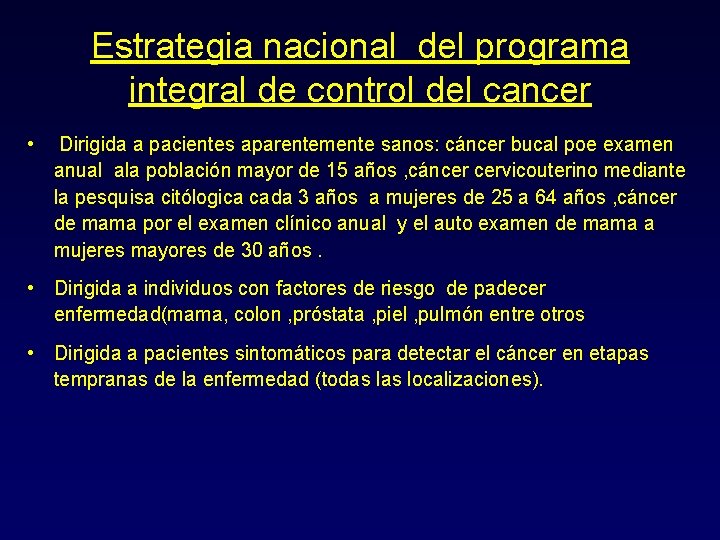 Estrategia nacional del programa integral de control del cancer

• Dirigida a pacientes aparentemente sanos: cáncer bucal poe examen anual ala población mayor de 15 años ,cáncer cervicouterino mediante la pesquisa citólogica cada 3 años a mujeres de 25 a 64 años ,cáncer de mama por el examen clínico anual y el auto examen de mama a mujeres mayores de 30 años .

• Dirigida a individuos con factores de riesgo de padecer enfermedad(mama, colon ,próstata ,piel ,pulmón entre otros

• Dirigida a pacientes sintomáticos para detectar el cáncer en etapas tempranas de la enfermedad (todas las localizaciones).